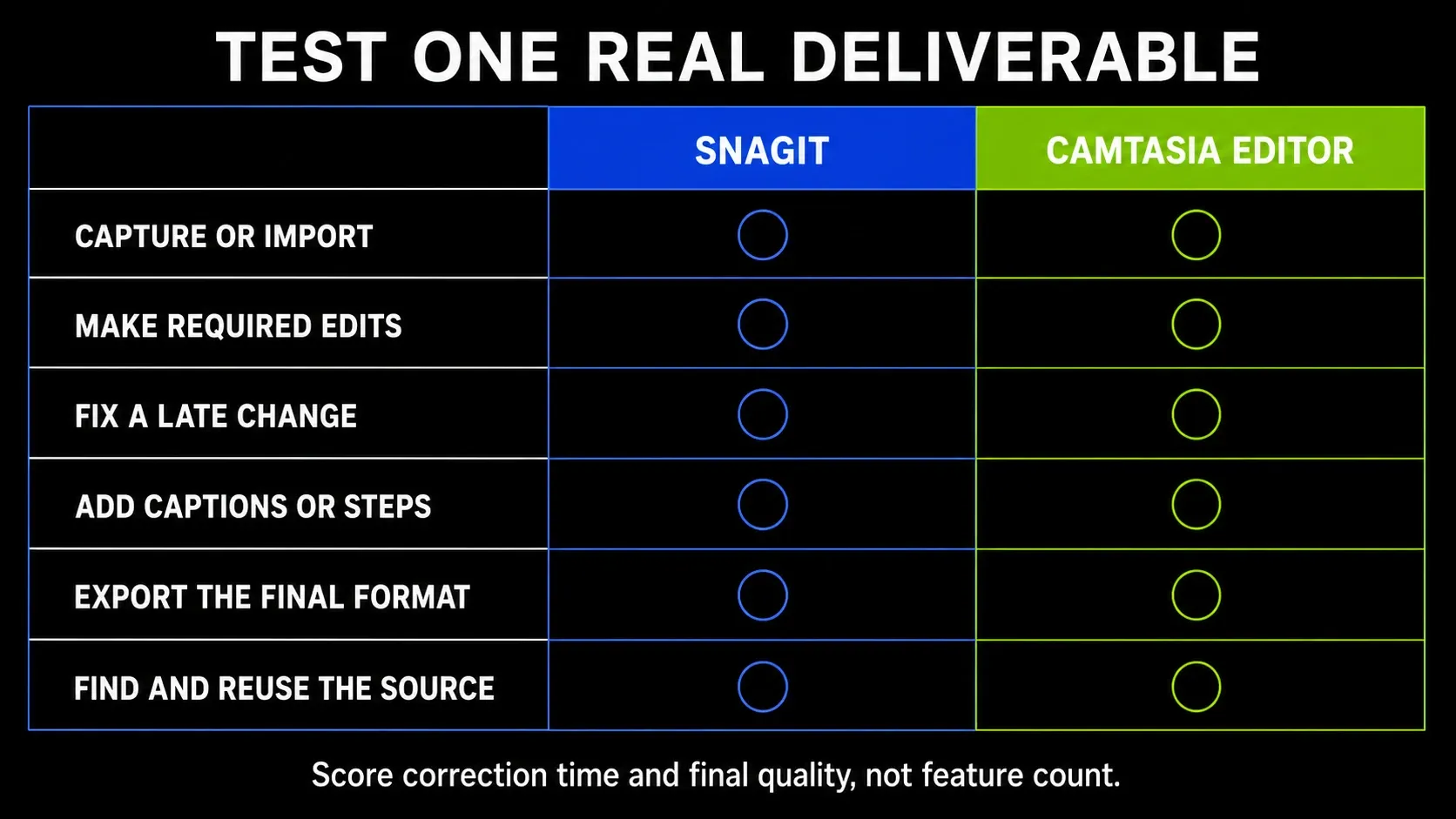 TEST ONE REAL DELIVERABLE

| | SNAGIT | CAMTASIA EDITOR |
|---|---|---|
| CAPTURE OR IMPORT | | |
| MAKE REQUIRED EDITS | | |
| FIX A LATE CHANGE | | |
| ADD CAPTIONS OR STEPS | | |
| EXPORT THE FINAL FORMAT | | |
| FIND AND REUSE THE SOURCE | | |

Score correction time and final quality, not feature count.